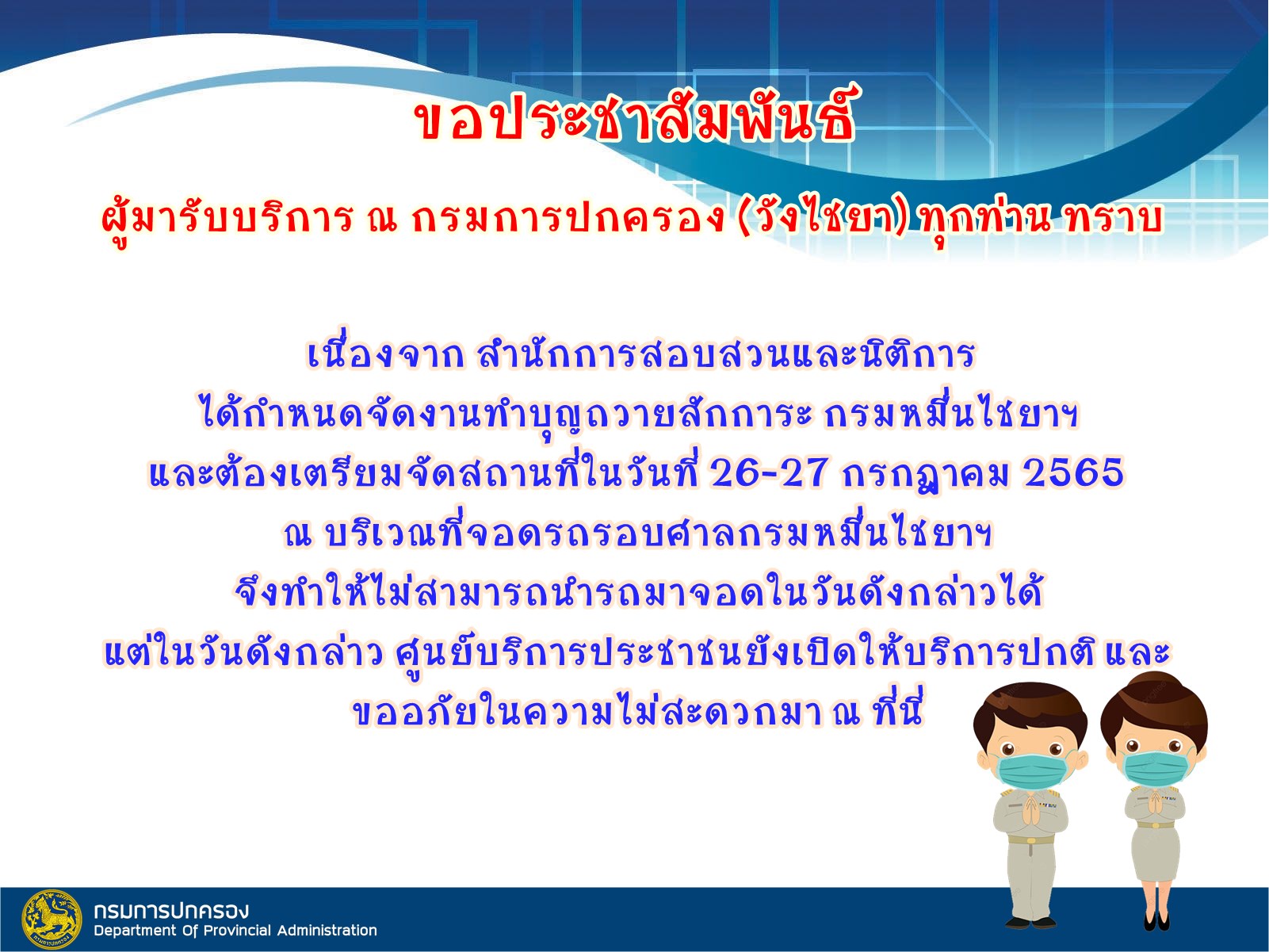 ขอประชาสัมพันธ์

ผู้มารับบริการ ณ กรมการปกครอง (วังไชยา) ทุกท่าน ทราบ

เนื่องจาก สำนักการสอบสวนและนิติการ
ได้กำหนดจัดงานทำบุญถวายสักการะ กรมหมื่นไชยาฯ
และต้องเตรียมจัดสถานที่ในวันที่ 26-27 กรกฎาคม 2565
ณ บริเวณที่จอดรถรอบศาลกรมหมื่นไชยาฯ
จึงทำให้ไม่สามารถนำรถมาจอดในวันดังกล่าวได้
แต่ในวันดังกล่าว ศูนย์บริการประชาชนยังเปิดให้บริการปกติ และ
ขออภัยในความไม่สะดวกมา ณ ที่นี่

กรมการปกครอง
Department Of Provincial Administration